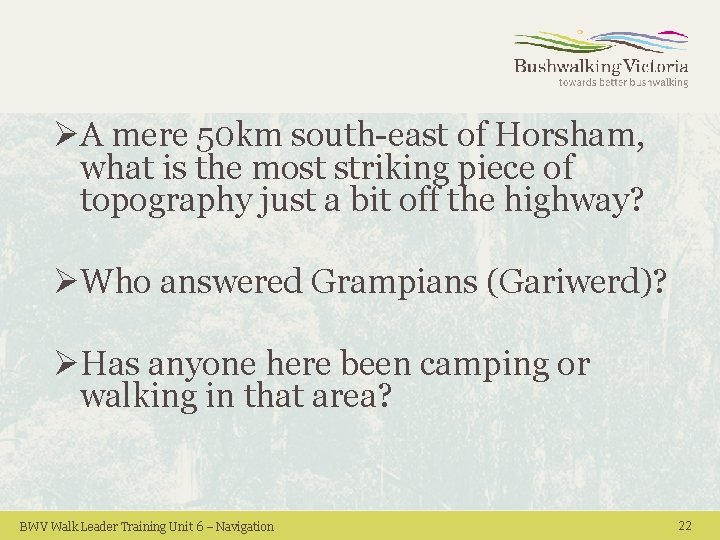 Bushwalking Victoria
towards better bushwalking

➢A mere 50km south-east of Horsham, what is the most striking piece of topography just a bit off the highway?

➢Who answered Grampians (Gariwerd)?

➢Has anyone here been camping or walking in that area?

BWV Walk Leader Training Unit 6 – Navigation

22